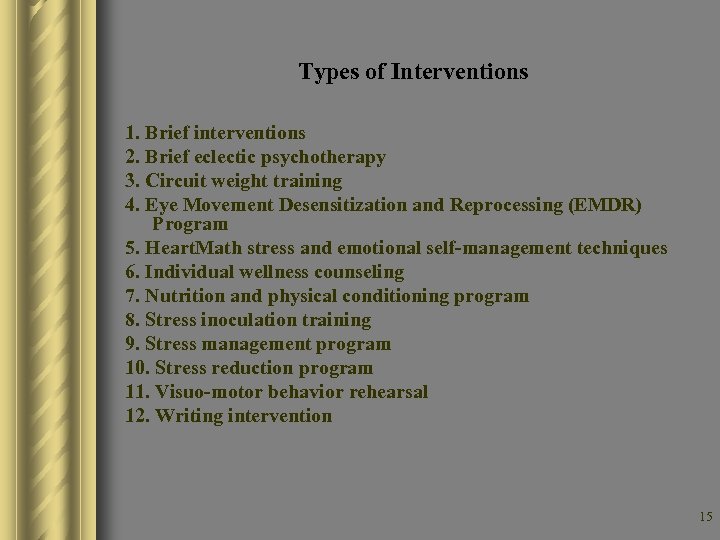 Types of Interventions

1. Brief interventions
2. Brief eclectic psychotherapy
3. Circuit weight training
4. Eye Movement Desensitization and Reprocessing (EMDR) Program
5. HeartMath stress and emotional self-management techniques
6. Individual wellness counseling
7. Nutrition and physical conditioning program
8. Stress inoculation training
9. Stress management program
10. Stress reduction program
11. Visuo-motor behavior rehearsal
12. Writing intervention

15